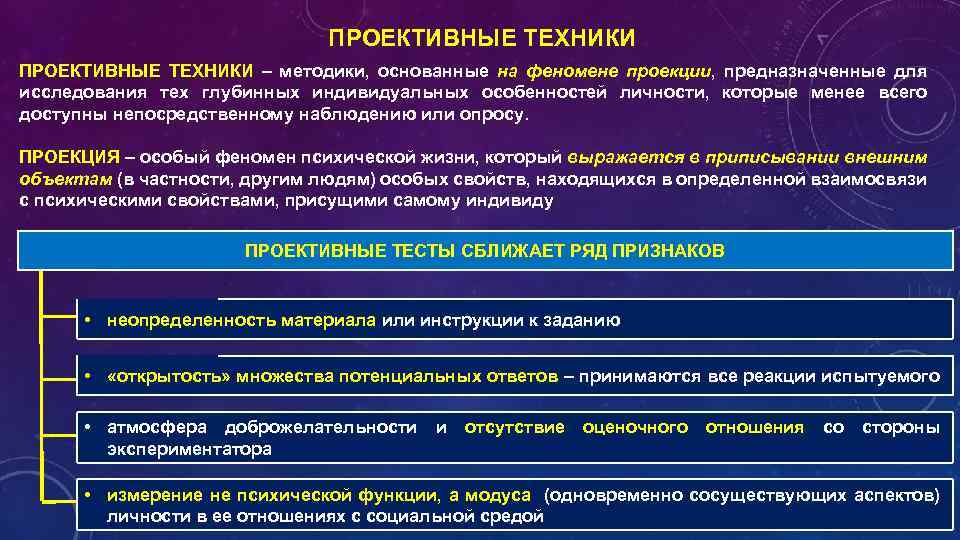 ПРОЕКТИВНЫЕ ТЕХНИКИ

ПРОЕКТИВНЫЕ ТЕХНИКИ – методики, основанные на феномене проекции, предназначенные для исследования тех глубинных индивидуальных особенностей личности, которые менее всего доступны непосредственному наблюдению или опросу.

ПРОЕКЦИЯ – особый феномен психической жизни, который выражается в приписывании внешним объектам (в частности, другим людям) особых свойств, находящихся в определенной взаимосвязи с психическими свойствами, присущими самому индивиду

ПРОЕКТИВНЫЕ ТЕСТЫ СБЛИЖАЕТ РЯД ПРИЗНАКОВ

• неопределенность материала или инструкции к заданию

• «открытость» множества потенциальных ответов – принимаются все реакции испытуемого

• атмосфера доброжелательности и отсутствие оценочного отношения со стороны экспериментатора

• измерение не психической функции, а модуса (одновременно сосуществующих аспектов) личности в ее отношениях с социальной средой